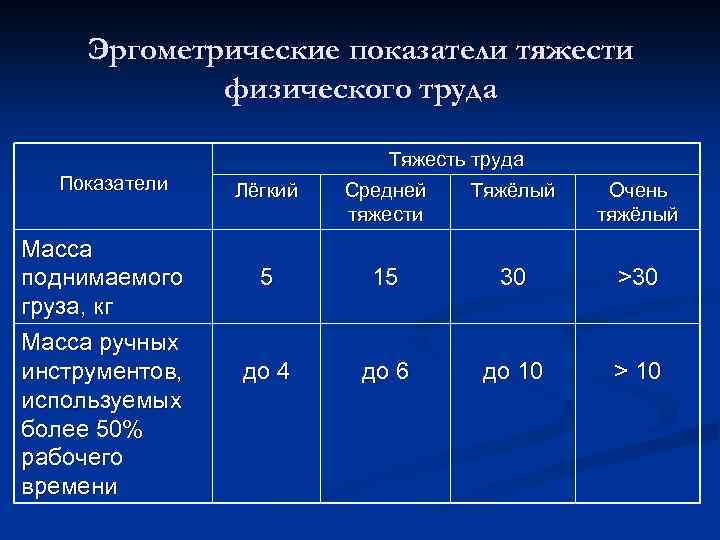 Эргометрические показатели тяжести физического труда

| Показатели | Тяжесть труда | | | |
|---|---|---|---|---|
| | Лёгкий | Средней тяжести | Тяжёлый | Очень тяжёлый |
| Масса поднимаемого груза, кг | 5 | 15 | 30 | >30 |
| Масса ручных инструментов, используемых более 50% рабочего времени | до 4 | до 6 | до 10 | > 10 |